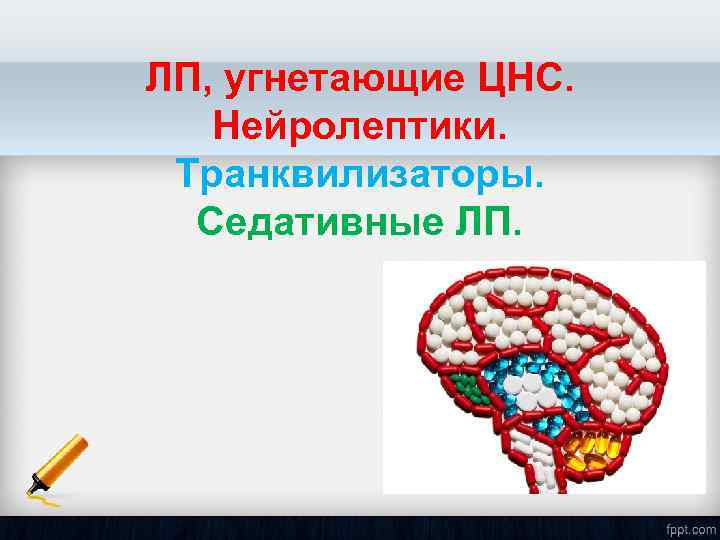 ЛП, угнетающие ЦНС. Нейролептики. Транквилизаторы. Седативные ЛП.

fppt.com